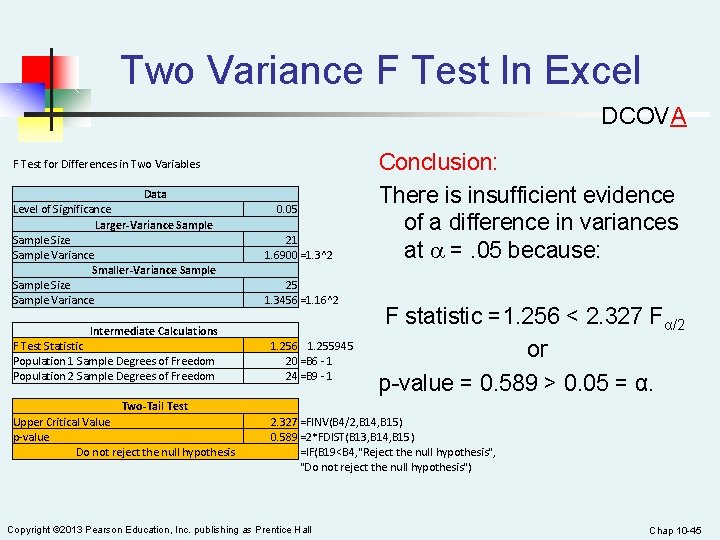 Two Variance F Test In Excel

DCOVA

F Test for Differences in Two Variables

| Data | | |
|---|---|---|
| Level of Significance | 0.05 | |
| Larger-Variance Sample | | |
| Sample Size | 21 | |
| Sample Variance | 1.6900 | =1.3^2 |
| Smaller-Variance Sample | | |
| Sample Size | 25 | |
| Sample Variance | 1.3456 | =1.16^2 |

| Intermediate Calculations | | |
|---|---|---|
| F Test Statistic | 1.256 | 1.255945 |
| Population 1 Sample Degrees of Freedom | 20 | =B6 - 1 |
| Population 2 Sample Degrees of Freedom | 24 | =B9 - 1 |

| Two-Tail Test | | |
|---|---|---|
| Upper Critical Value | 2.327 | =FINV(B4/2,B14,B15) |
| p-value | 0.589 | =2*FDIST(B13,B14,B15) |
| Do not reject the null hypothesis | | =IF(B19<B4,"Reject the null hypothesis", "Do not reject the null hypothesis") |

Conclusion:

There is insufficient evidence of a difference in variances at $\alpha$ = .05 because:

F statistic = 1.256 < 2.327 $F_{\alpha/2}$

or

p-value = 0.589 > 0.05 = α.

Copyright ©2013 Pearson Education, Inc. publishing as Prentice Hall

Chap 10-45